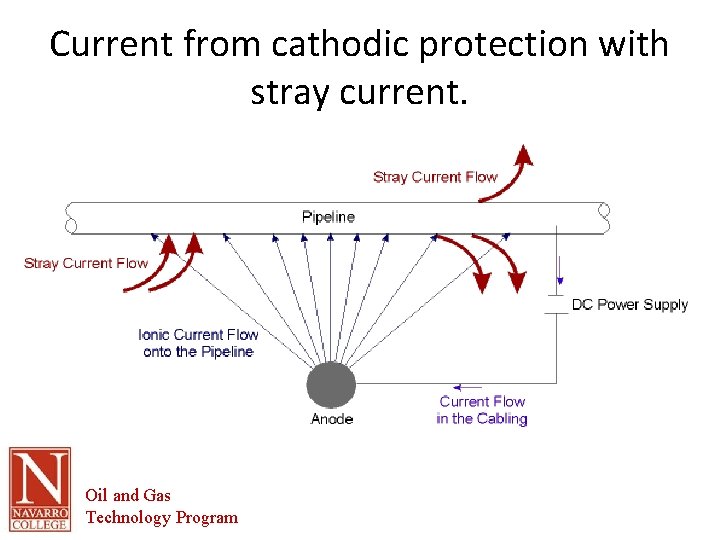 Current from cathodic protection with stray current.

Stray Current Flow

Pipeline

Stray Current Flow

DC Power Supply

Ionic Current Flow onto the Pipeline

Anode

Current Flow in the Cabling

N NAVARRO COLLEGE

Oil and Gas Technology Program